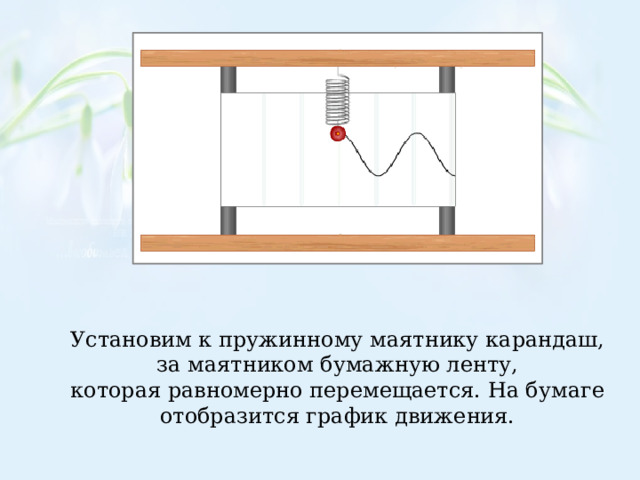 Установим к пружинному маятнику карандаш, за маятником бумажную ленту, которая равномерно перемещается. На бумаге отобразится график движения.